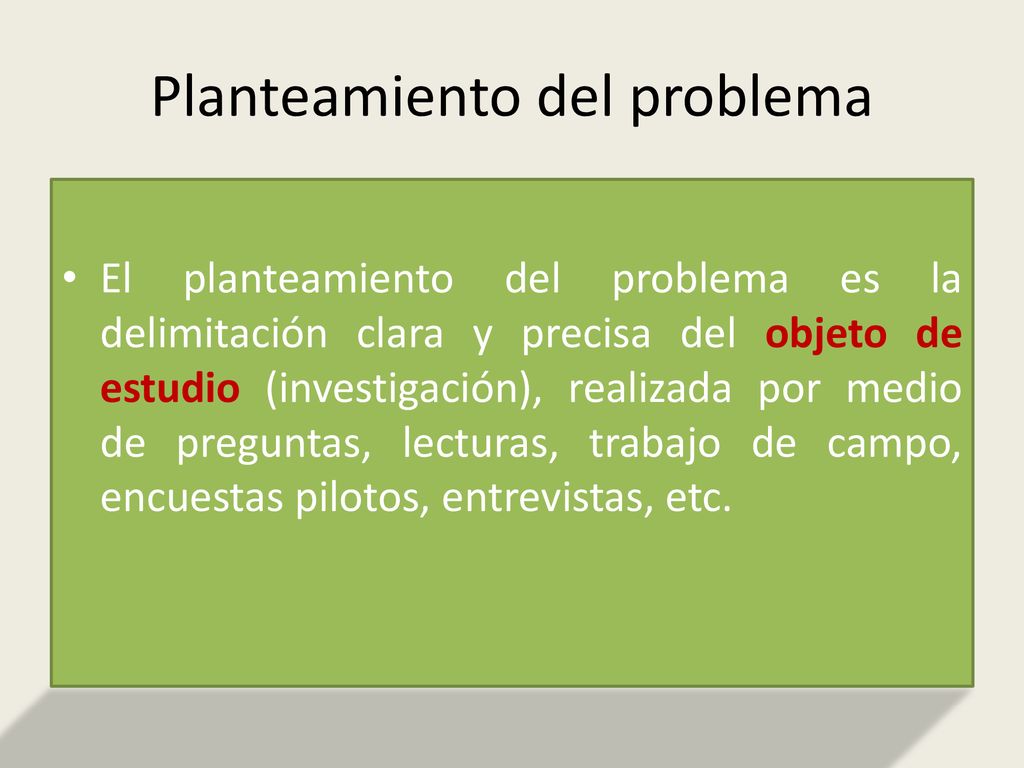 Planteamiento del problema

• El planteamiento del problema es la delimitación clara y precisa del objeto de estudio (investigación), realizada por medio de preguntas, lecturas, trabajo de campo, encuestas pilotos, entrevistas, etc.